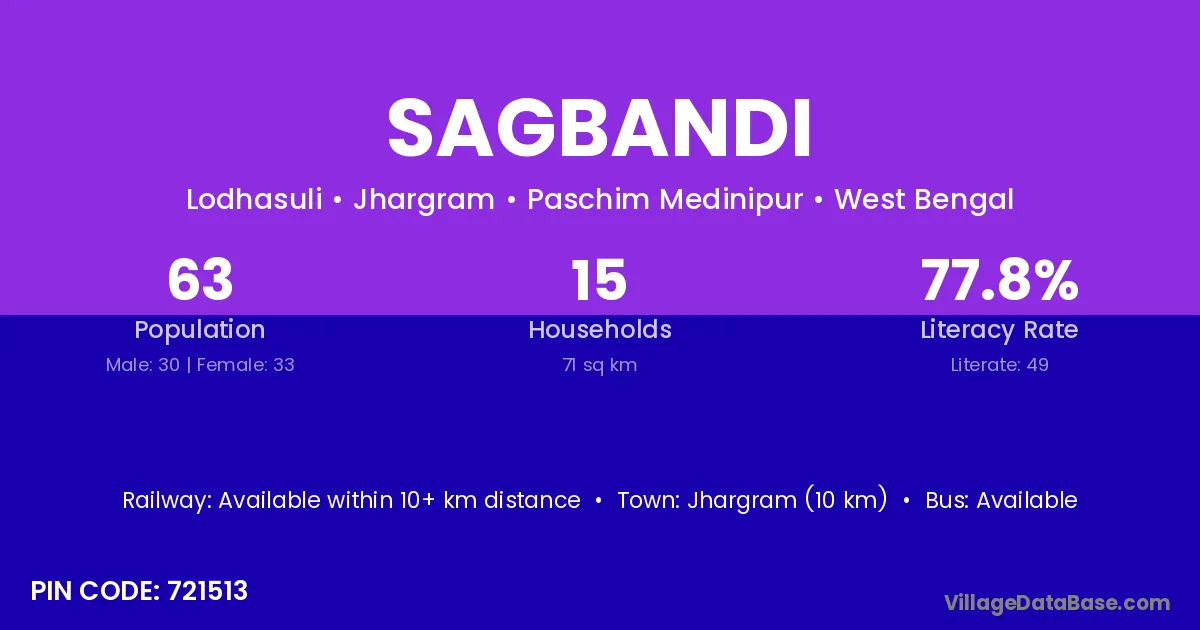 SAGBANDI

Lodhasuli • Jhargram • Paschim Medinipur • West Bengal

63
Population
Male: 30 | Female: 33

15
Households
71 sq km

77.8%
Literacy Rate
Literate: 49

Railway: Available within 10+ km distance • Town: Jhargram (10 km) • Bus: Available

PIN CODE: 721513

VillageDataBase.com